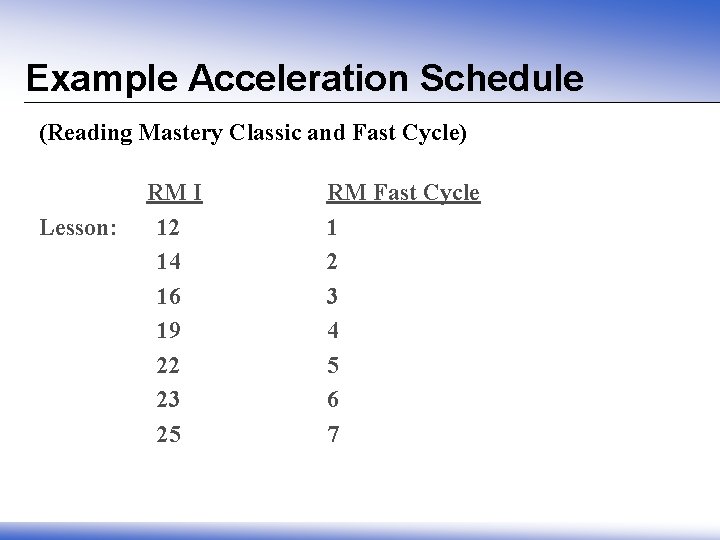 Example Acceleration Schedule

(Reading Mastery Classic and Fast Cycle)

| | RM I | RM Fast Cycle |
|---|---|---|
| Lesson: | 12 | 1 |
| | 14 | 2 |
| | 16 | 3 |
| | 19 | 4 |
| | 22 | 5 |
| | 23 | 6 |
| | 25 | 7 |